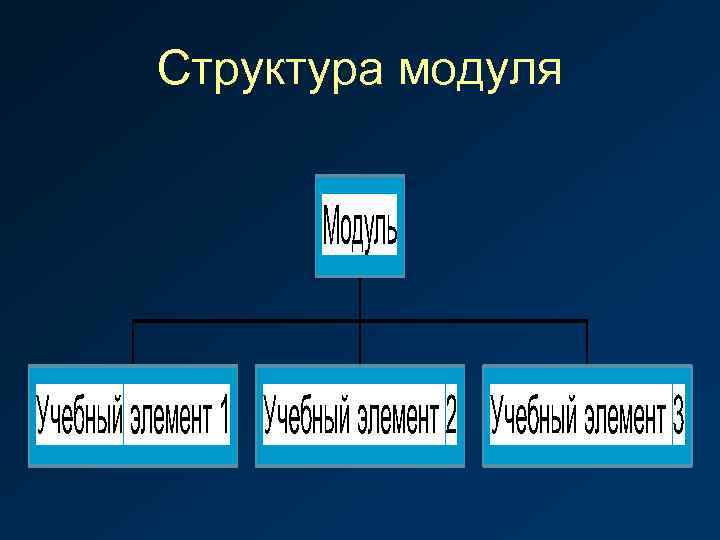 Структура модуля

Модуль

Учебный элемент 1

Учебный элемент 2

Учебный элемент 3